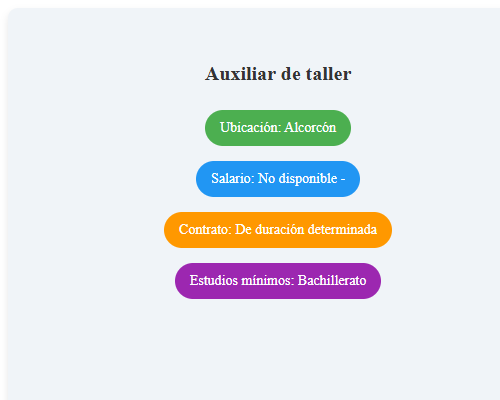 Auxiliar de taller

Ubicación: Alcorcón

Salario: No disponible -

Contrato: De duración determinada

Estudios mínimos: Bachillerato